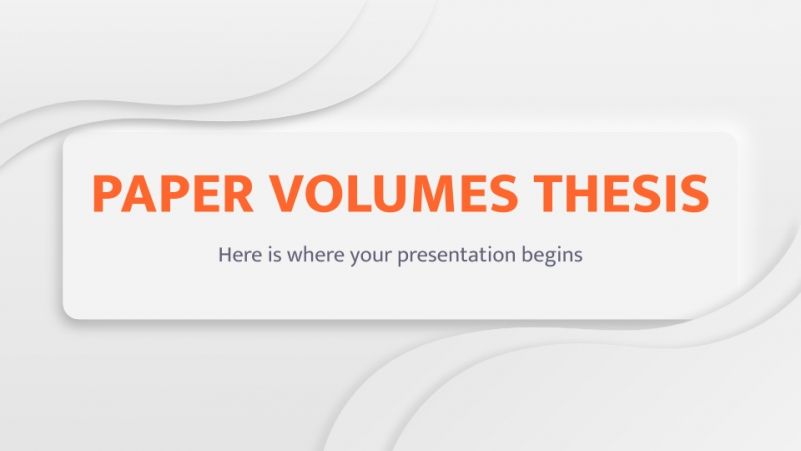 PAPER VOLUMES THESIS

Here is where your presentation begins